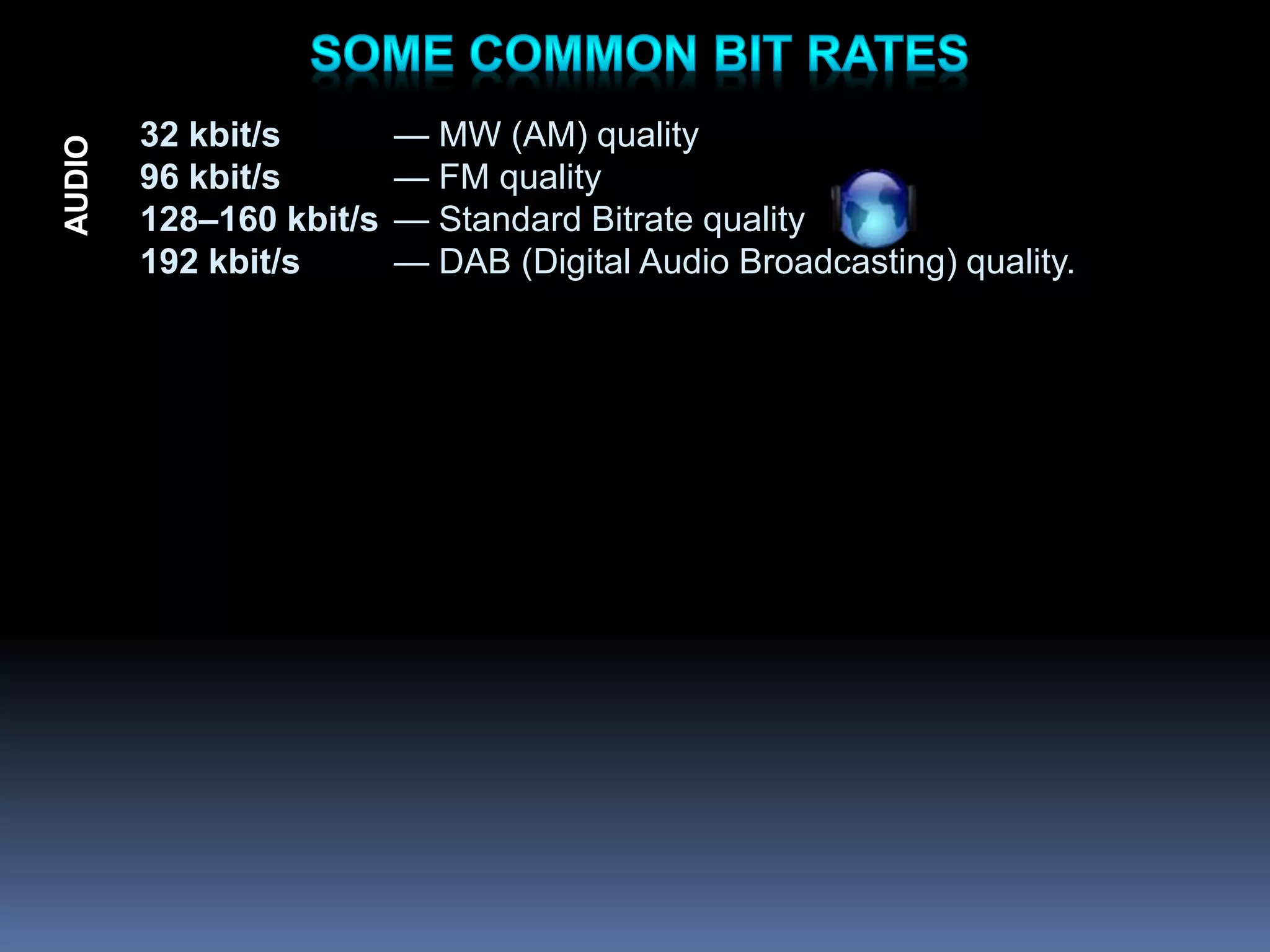 SOME COMMON BIT RATES

AUDIO

32 kbit/s — MW (AM) quality
96 kbit/s — FM quality
128–160 kbit/s — Standard Bitrate quality
192 kbit/s — DAB (Digital Audio Broadcasting) quality.